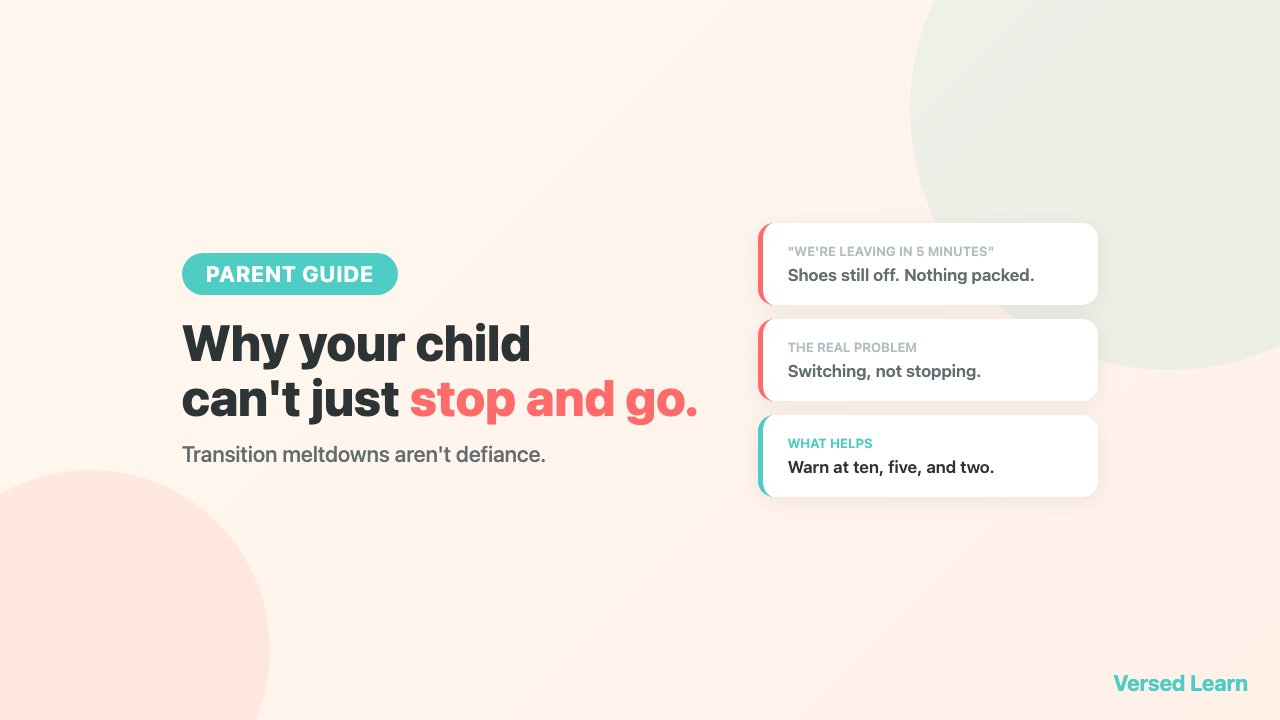 PARENT GUIDE

Why your child can't just stop and go.

Transition meltdowns aren't defiance.

"WE'RE LEAVING IN 5 MINUTES"
Shoes still off. Nothing packed.

THE REAL PROBLEM
Switching, not stopping.

WHAT HELPS
Warn at ten, five, and two.

Versed Learn